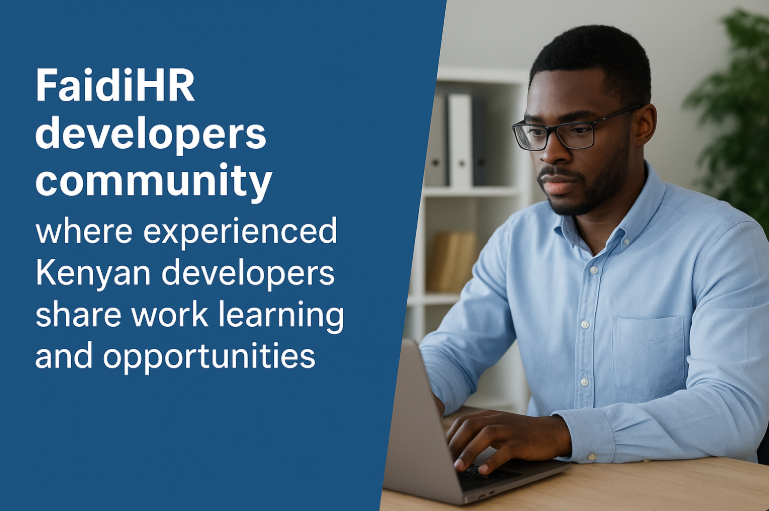 FaidiHR developers community

where experienced Kenyan developers share work learning and opportunities